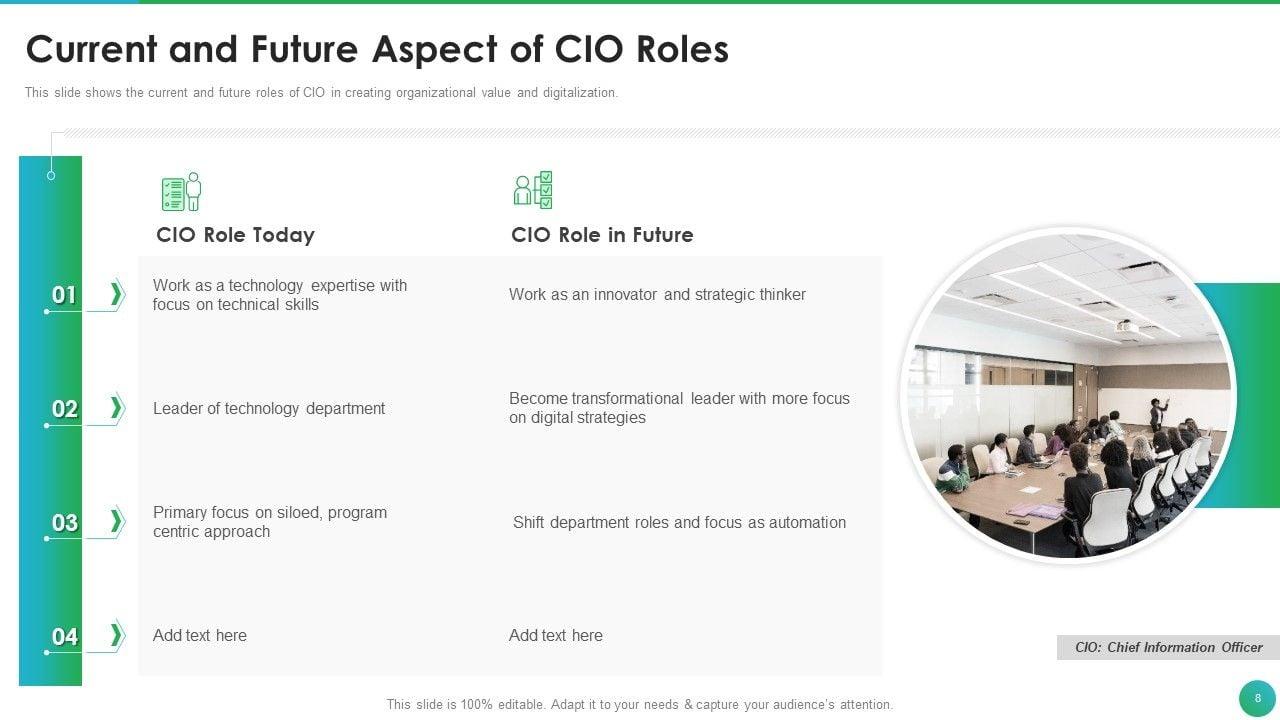 Current and Future Aspect of CIO Roles

This slide shows the current and future roles of CIO in creating organizational value and digitalization.

| | CIO Role Today | CIO Role in Future |
|---|---|---|
| 01 | Work as a technology expertise with focus on technical skills | Work as an innovator and strategic thinker |
| 02 | Leader of technology department | Become transformational leader with more focus on digital strategies |
| 03 | Primary focus on siloed, program centric approach | Shift department roles and focus as automation |
| 04 | Add text here | Add text here |

CIO: Chief Information Officer

This slide is 100% editable. Adapt it to your needs & capture your audience's attention.

8